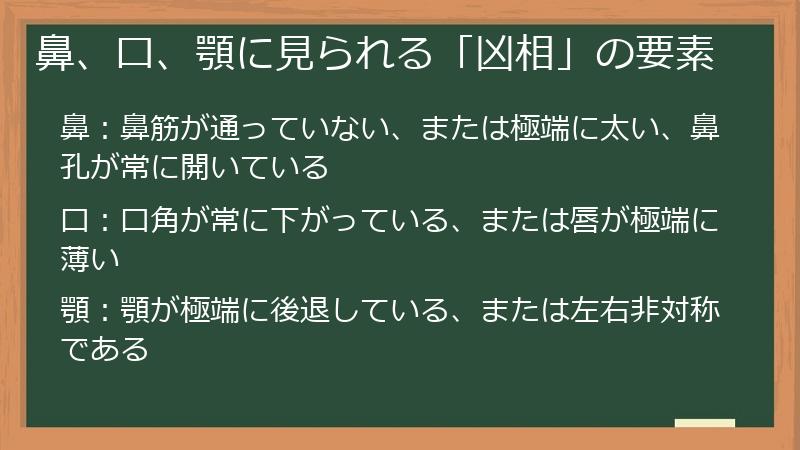 鼻、口、顎に見られる「凶相」の要素

鼻：鼻筋が通っていない、または極端に太い、鼻孔が常に開いている

口：口角が常に下がっている、または唇が極端に薄い

顎：顎が極端に後退している、または左右非対称である